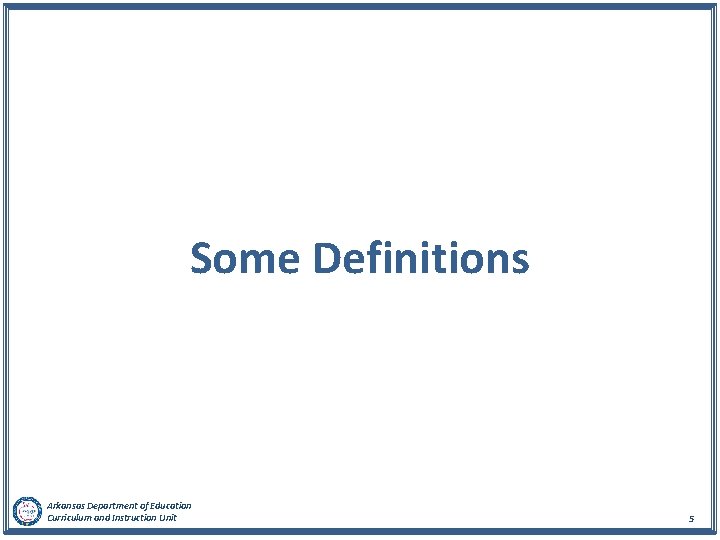 Some Definitions

Arkansas Department of Education
Curriculum and Instruction Unit

5